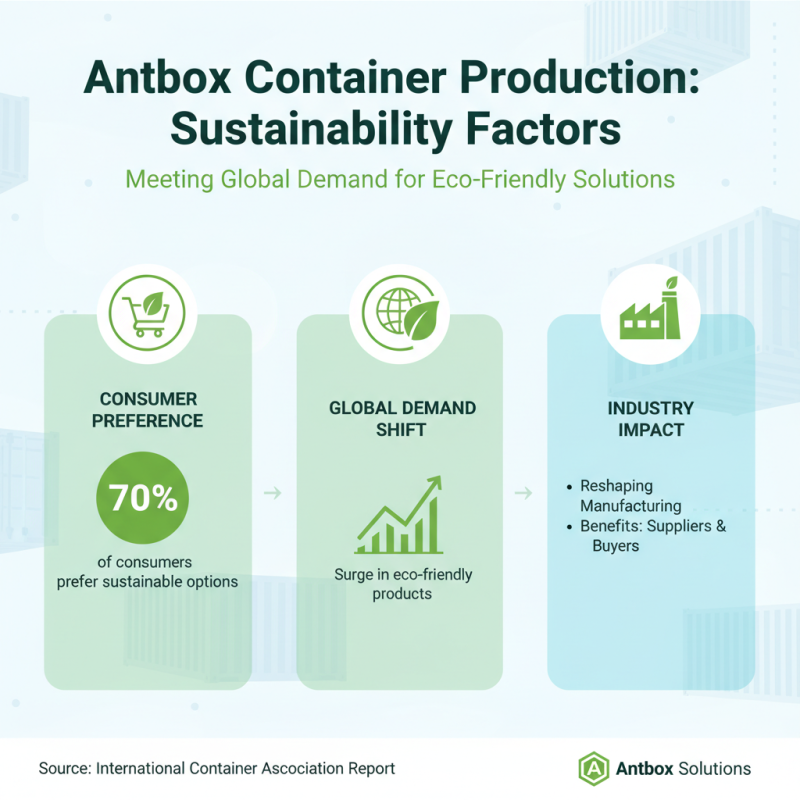 Antbox Container Production: Sustainability Factors

Meeting Global Demand for Eco-Friendly Solutions

CONSUMER PREFERENCE

70%

of consumers prefer sustainable options

GLOBAL DEMAND SHIFT

Surge in eco-friendly products

INDUSTRY IMPACT

• Reshaping Manufacturing
• Benefits: Suppliers & Buyers

Source: International Container Ascociation Report

A Antbox Solutions